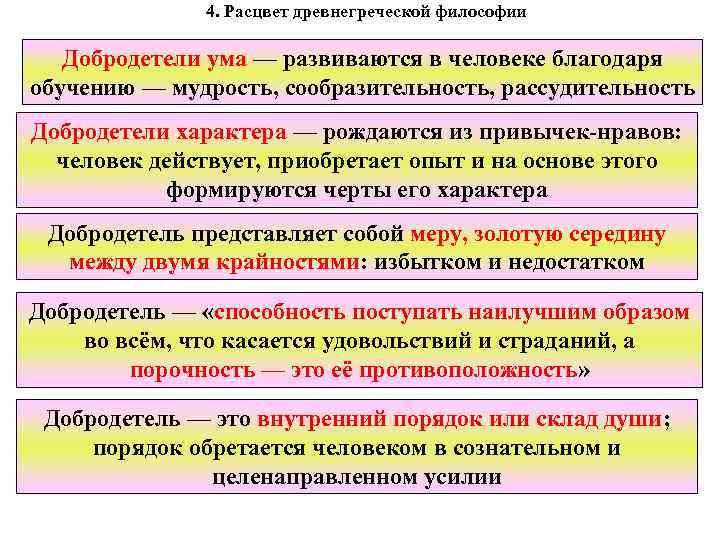 4. Расцвет древнегреческой философии

Добродетели ума — развиваются в человеке благодаря обучению — мудрость, сообразительность, рассудительность

Добродетели характера — рождаются из привычек-нравов: человек действует, приобретает опыт и на основе этого формируются черты его характера

Добродетель представляет собой меру, золотую середину между двумя крайностями: избытком и недостатком

Добродетель — «способность поступать наилучшим образом во всём, что касается удовольствий и страданий, а порочность — это её противоположность»

Добродетель — это внутренний порядок или склад души; порядок обретается человеком в сознательном и целенаправленном усилии